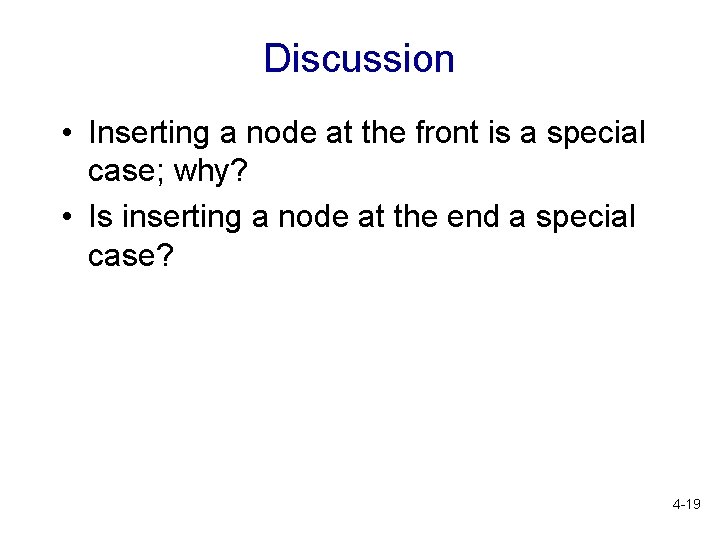 Discussion

• Inserting a node at the front is a special case; why?
• Is inserting a node at the end a special case?

4-19